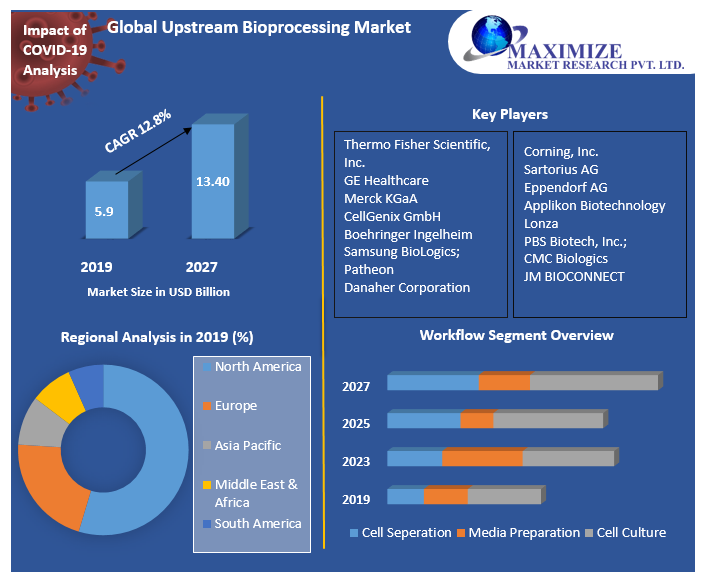 Impact of COVID-19 Analysis

Global Upstream Bioprocessing Market

MAXIMIZE
MARKET RESEARCH PVT. LTD.

CAGR 12.8%

5.9

13.40

2019

2027

Market Size in USD Billion

Key Players

Thermo Fisher Scientific, Inc.
GE Healthcare
Merck KGaA
CellGenix GmbH
Boehringer Ingelheim
Samsung BioLogics;
Patheon
Danaher Corporation

Corning, Inc.
Sartorius AG
Eppendorf AG
Applikon Biotechnology
Lonza
PBS Biotech, Inc.;
CMC Biologics
JM BIOCONNECT

Regional Analysis in 2019 (%)

North America
Europe
Asia Pacific
Middle East & Africa
South America

Workflow Segment Overview

2027
2025
2023
2019

Cell Seperation
Media Preparation
Cell Culture